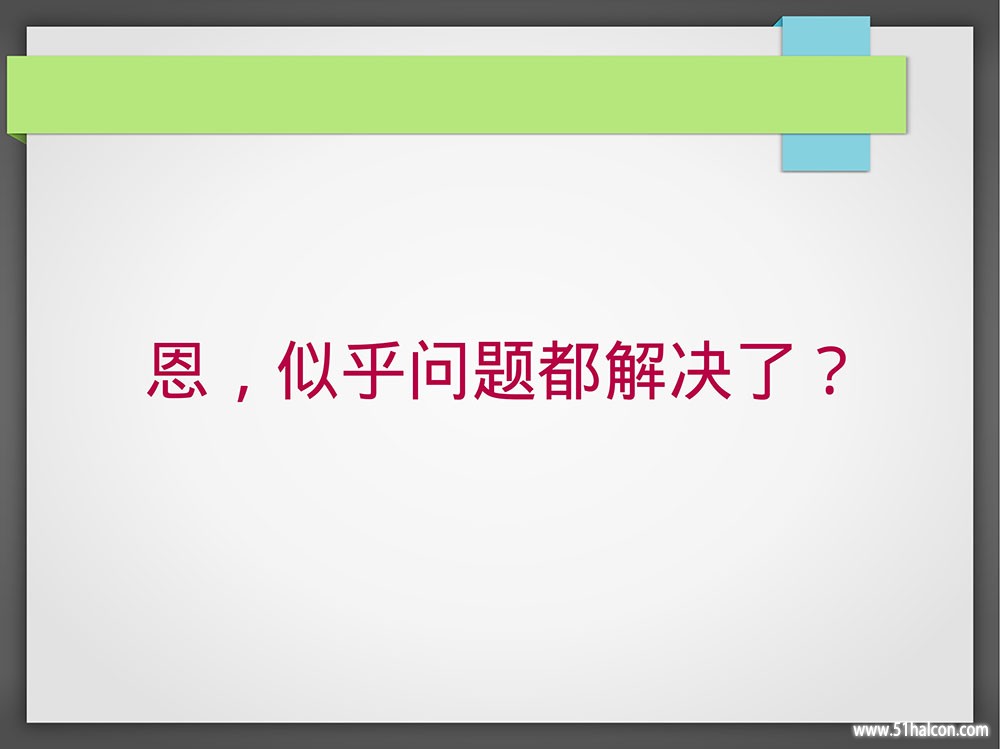 恩，似乎问题都解决了？

www.51halcon.com